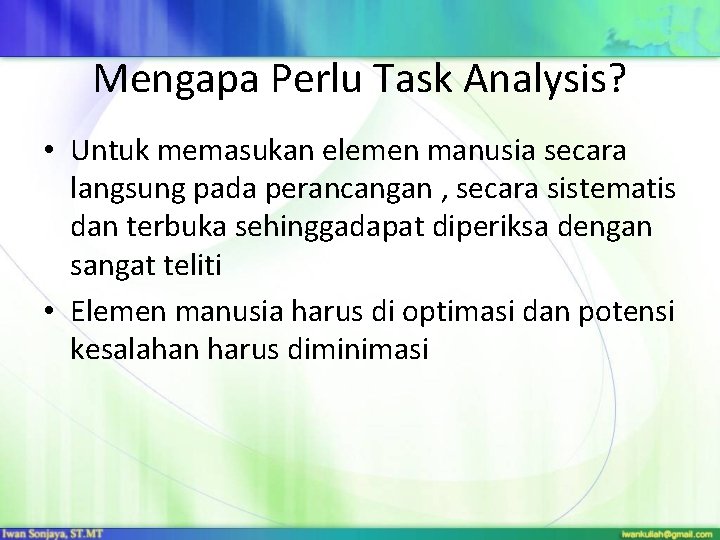 Mengapa Perlu Task Analysis?

• Untuk memasukan elemen manusia secara langsung pada perancangan , secara sistematis dan terbuka sehinggadapat diperiksa dengan sangat teliti

• Elemen manusia harus di optimasi dan potensi kesalahan harus diminimasi

Iwan Sonjaya, ST.MT

iwankuliah@gmail.com